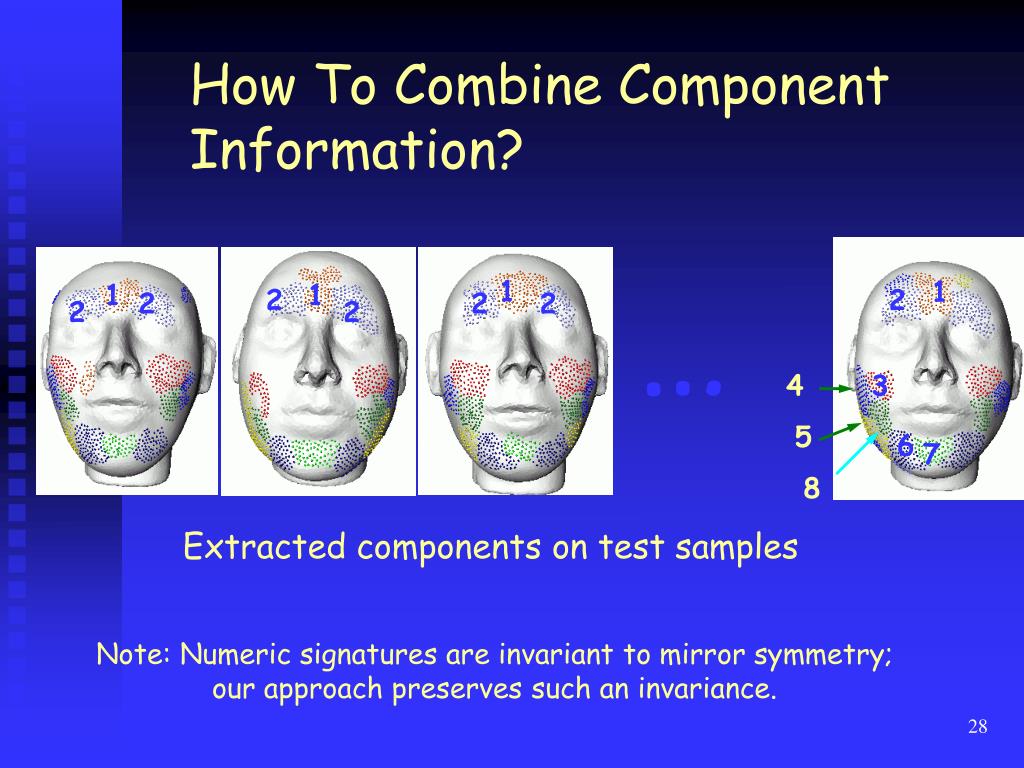 How To Combine Component Information?

2 1 2

2 1 2

2 1 2

...

4
5
8

2 1
3
6 7

Extracted components on test samples

Note: Numeric signatures are invariant to mirror symmetry; our approach preserves such an invariance.

28